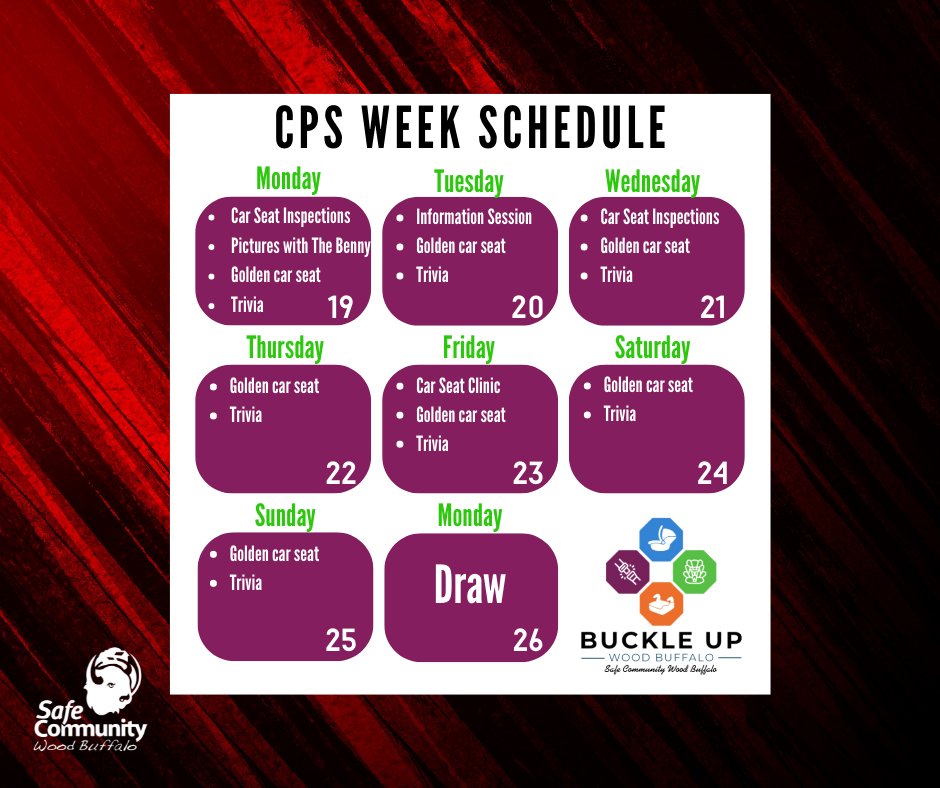 CPS WEEK SCHEDULE

Monday
- Car Seat Inspections
- Pictures with The Benny
- Golden car seat
- Trivia
19

Tuesday
- Information Session
- Golden car seat
- Trivia
20

Wednesday
- Car Seat Inspections
- Golden car seat
- Trivia
21

Thursday
- Golden car seat
- Trivia
22

Friday
- Car Seat Clinic
- Golden car seat
- Trivia
23

Saturday
- Golden car seat
- Trivia
24

Sunday
- Golden car seat
- Trivia
25

Monday
Draw
26

BUCKLE UP
WOOD BUFFALO
Safe Community Wood Buffalo

Safe Community Wood Buffalo